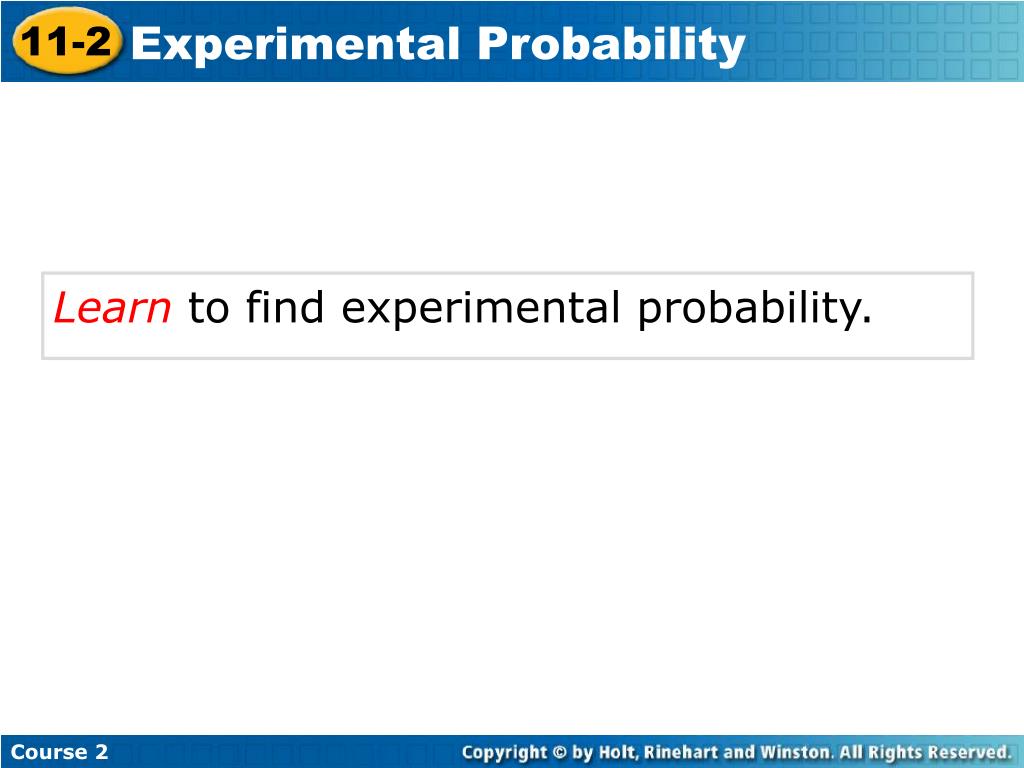 11-2 Experimental Probability

Learn to find experimental probability.

Course 2

Copyright © by Holt, Rinehart and Winston. All Rights Reserved.